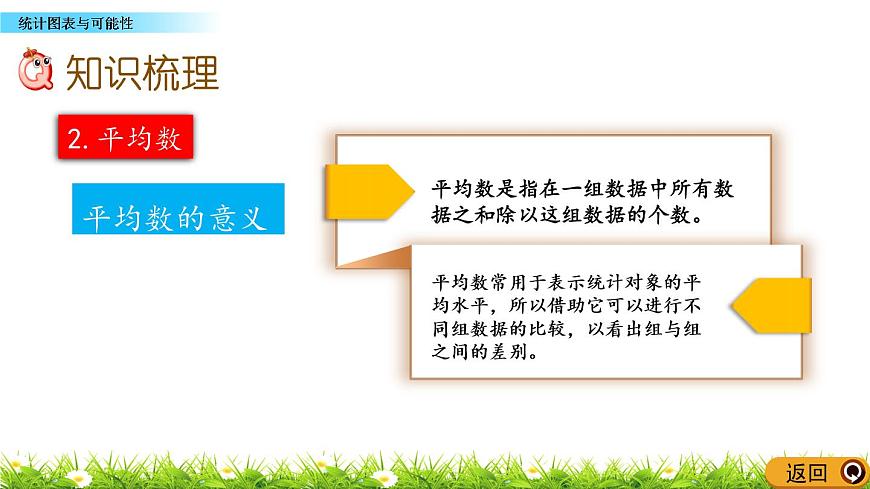 统计图表与可能性

知识梳理

2. 平均数

平均数的意义

平均数是指在一组数据中所有数据之和除以这组数据的个数。

平均数常用于表示统计对象的平均水平，所以借助它可以进行不同组数据的比较，以看出组与组之间的差别。

返回